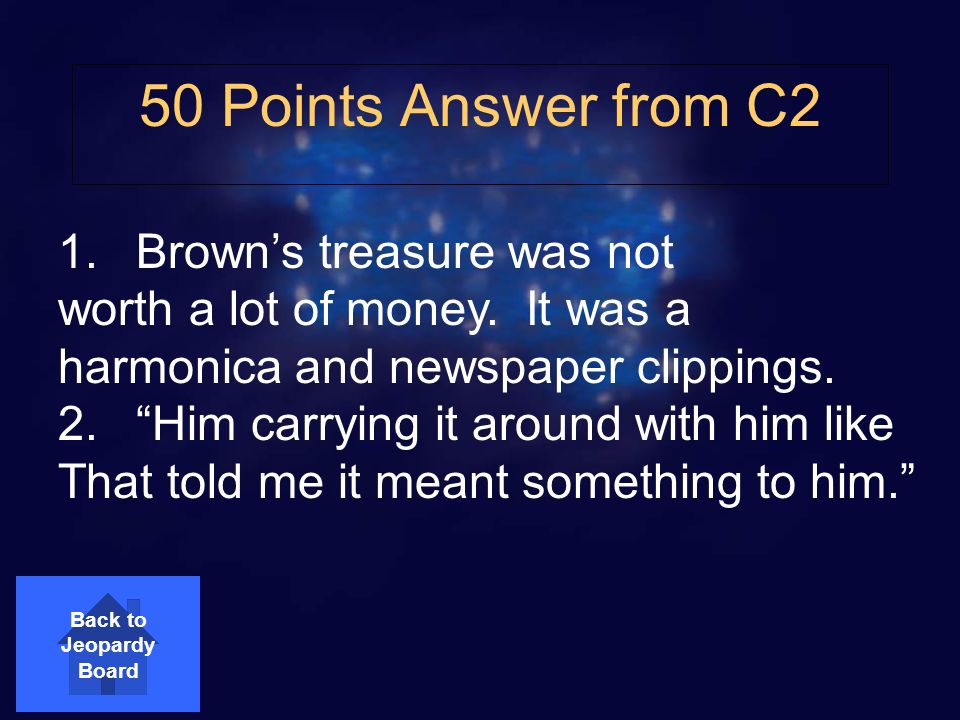 50 Points Answer from C2

1. Brown’s treasure was not worth a lot of money. It was a harmonica and newspaper clippings.
2. “Him carrying it around with him like That told me it meant something to him.”

Back to Jeopardy Board